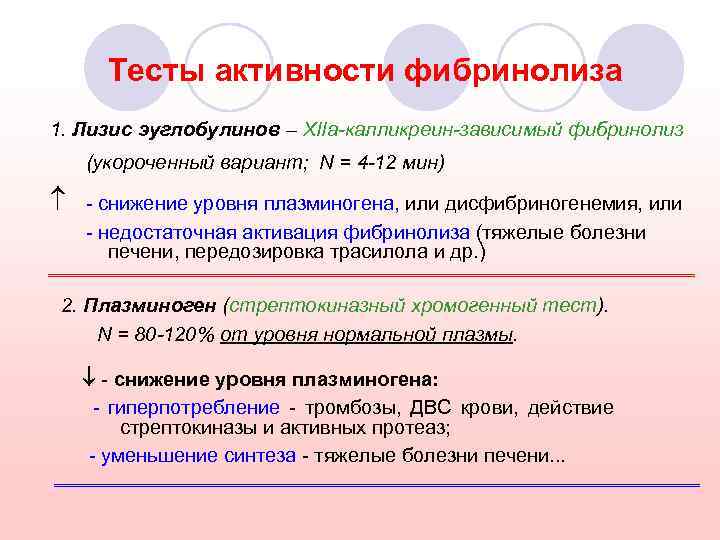 Тесты активности фибринолиза

1. Лизис эуглобулинов – XIIа-калликреин-зависимый фибринолиз

(укороченный вариант; N = 4-12 мин)

↑ - снижение уровня плазминогена, или дисфибриногенемия, или

- недостаточная активация фибринолиза (тяжелые болезни печени, передозировка трасилола и др.)

2. Плазминоген (стрептокиназный хромогенный тест).

N = 80-120% от уровня нормальной плазмы.

↓ - снижение уровня плазминогена:

- гиперпотребление - тромбозы, ДВС крови, действие стрептокиназы и активных протеаз;

- уменьшение синтеза - тяжелые болезни печени...